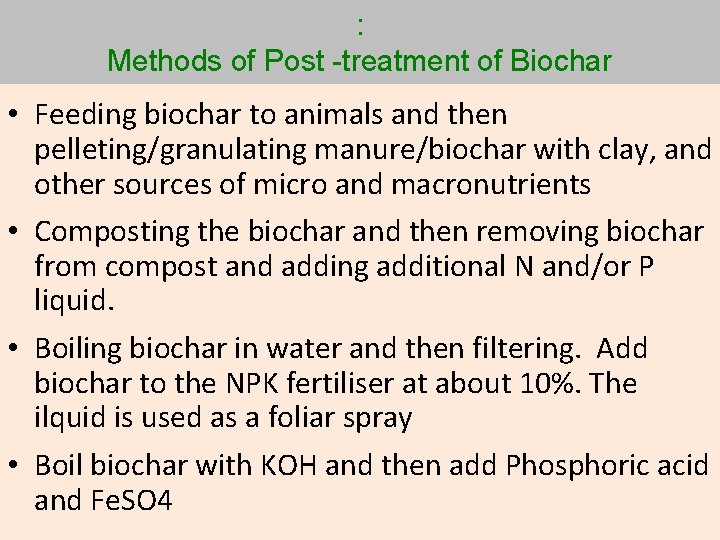 :
Methods of Post -treatment of Biochar

• Feeding biochar to animals and then pelleting/granulating manure/biochar with clay, and other sources of micro and macronutrients

• Composting the biochar and then removing biochar from compost and adding additional N and/or P liquid.

• Boiling biochar in water and then filtering. Add biochar to the NPK fertiliser at about 10%. The ilquid is used as a foliar spray

• Boil biochar with KOH and then add Phosphoric acid and FeSO4